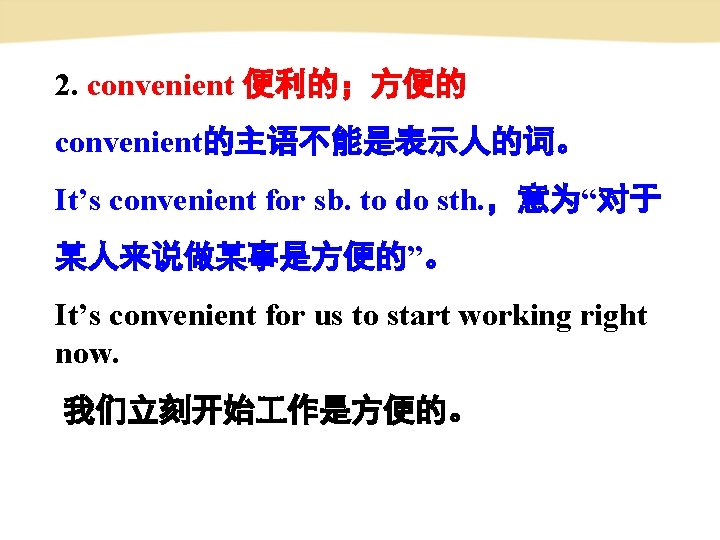 2. convenient 便利的；方便的

convenient的主语不能是表示人的词。

It’s convenient for sb. to do sth.，意为“对于某人来说做某事是方便的”。

It’s convenient for us to start working right now.

我们立刻开始工作是方便的。